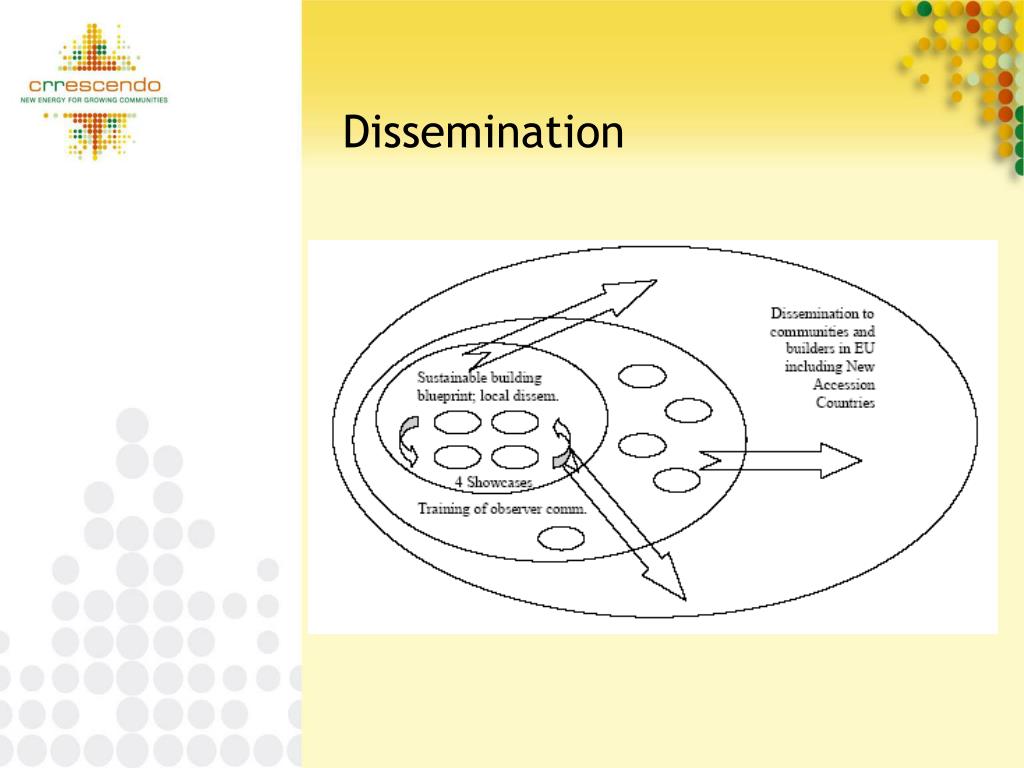 crrescendo
NEW ENERGY FOR GROWING COMMUNITIES

Dissemination

Sustainable building blueprint; local dissem.

4 Showcases

Training of observer comm.

Dissemination to communities and builders in EU including New Accession Countries